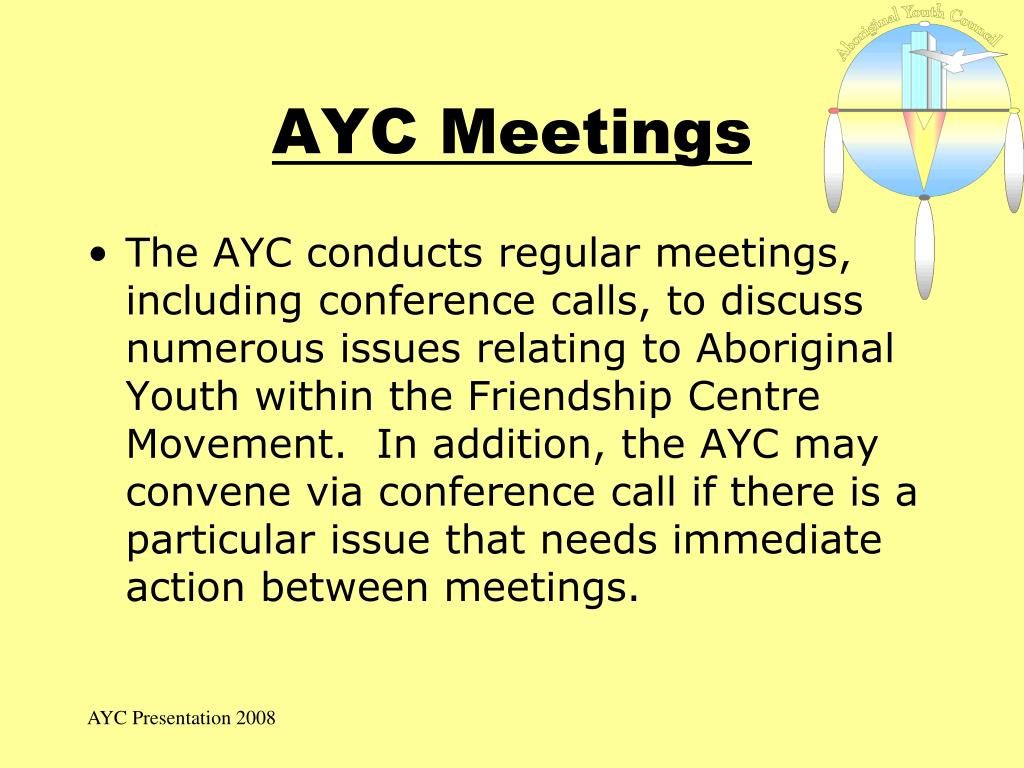 Aboriginal Youth Council

AYC Meetings

• The AYC conducts regular meetings, including conference calls, to discuss numerous issues relating to Aboriginal Youth within the Friendship Centre Movement. In addition, the AYC may convene via conference call if there is a particular issue that needs immediate action between meetings.

AYC Presentation 2008